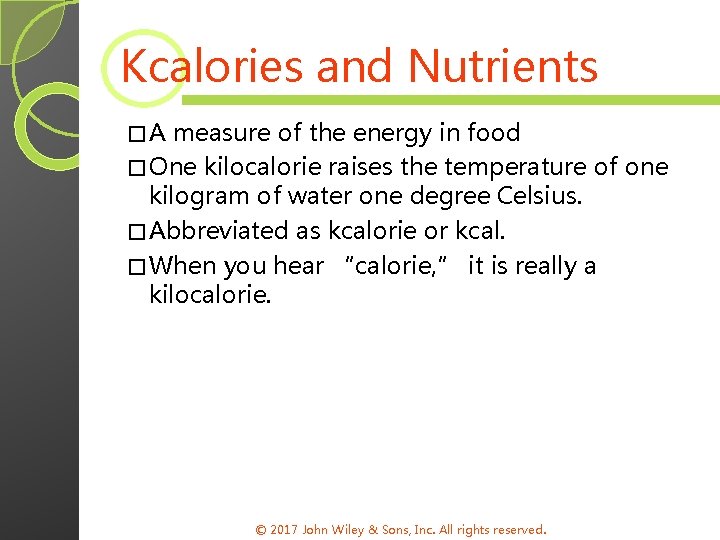 Kcalories and Nutrients

□ A measure of the energy in food

□ One kilocalorie raises the temperature of one kilogram of water one degree Celsius.

□ Abbreviated as kcalorie or kcal.

□ When you hear "calorie," it is really a kilocalorie.

© 2017 John Wiley & Sons, Inc. All rights reserved.